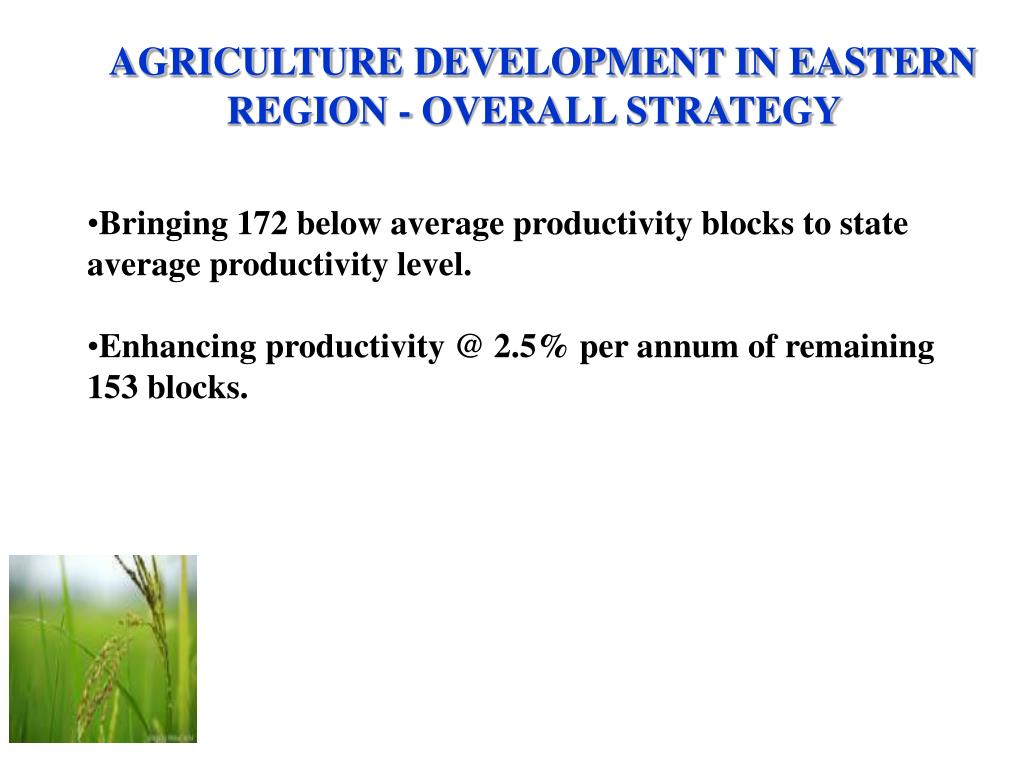 AGRICULTURE DEVELOPMENT IN EASTERN REGION - OVERALL STRATEGY

•Bringing 172 below average productivity blocks to state average productivity level.

•Enhancing productivity @ 2.5% per annum of remaining 153 blocks.